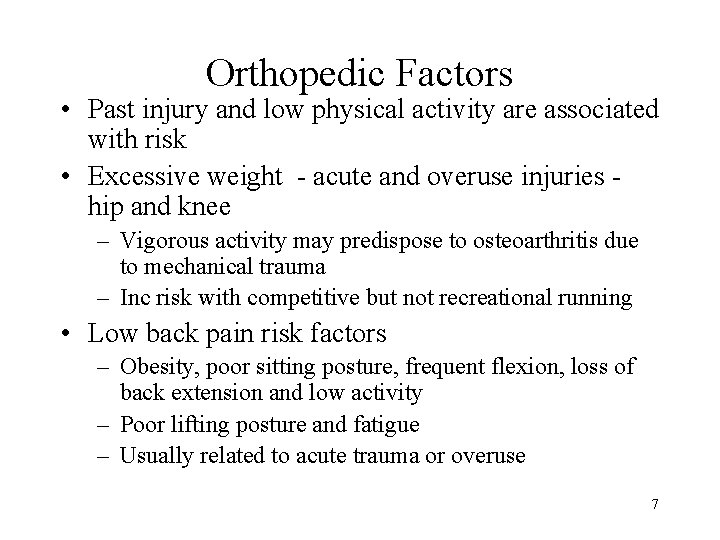 Orthopedic Factors

• Past injury and low physical activity are associated with risk

• Excessive weight - acute and overuse injuries - hip and knee

– Vigorous activity may predispose to osteoarthritis due to mechanical trauma

– Inc risk with competitive but not recreational running

• Low back pain risk factors

– Obesity, poor sitting posture, frequent flexion, loss of back extension and low activity

– Poor lifting posture and fatigue

– Usually related to acute trauma or overuse

7